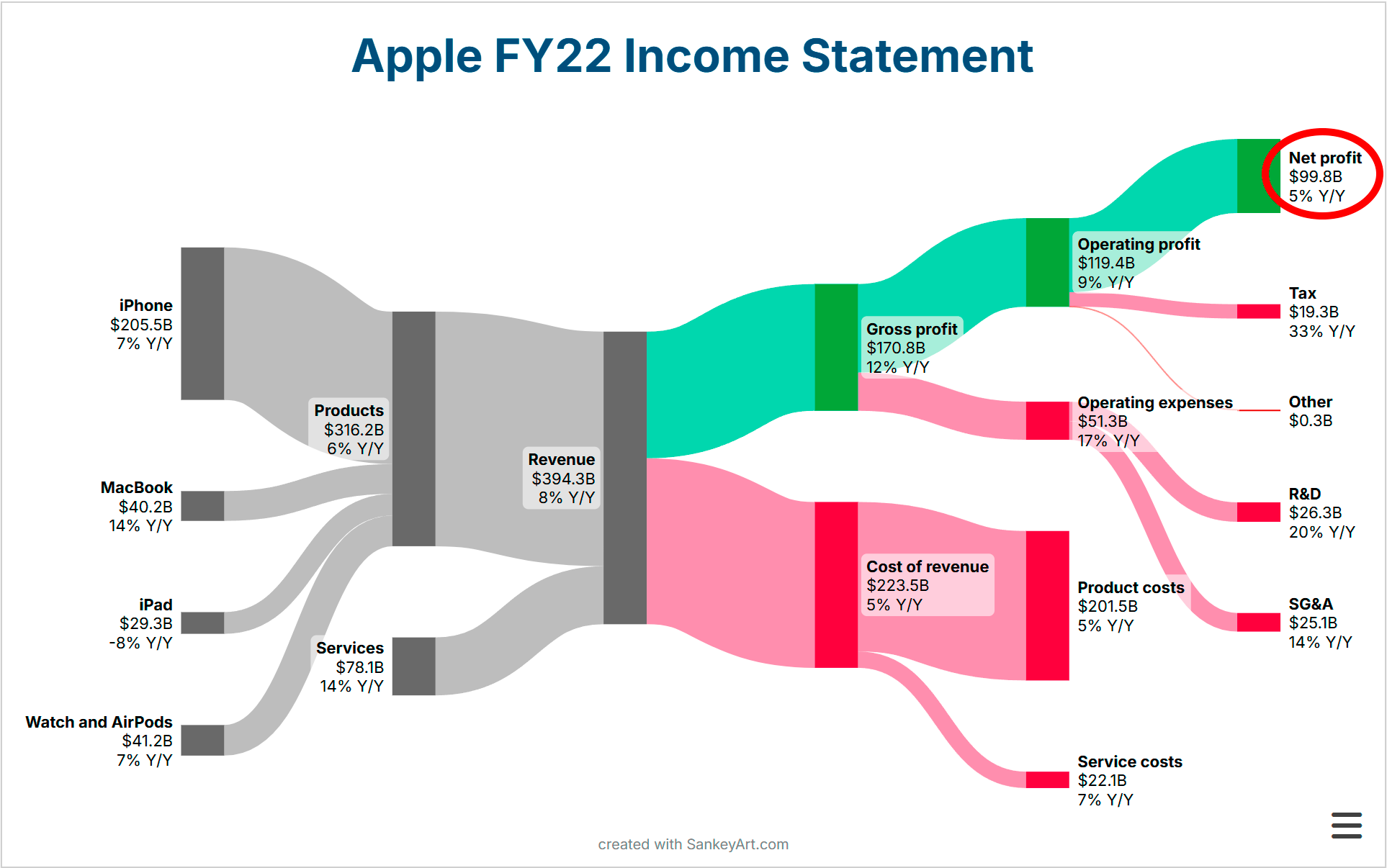 Apple FY22 Income Statement

iPhone
$205.5B
7% Y/Y

MacBook
$40.2B
14% Y/Y

iPad
$29.3B
-8% Y/Y

Watch and AirPods
$41.2B
7% Y/Y

Products
$316.2B
6% Y/Y

Services
$78.1B
14% Y/Y

Revenue
$394.3B
8% Y/Y

Gross profit
$170.8B
12% Y/Y

Cost of revenue
$223.5B
5% Y/Y

Operating profit
$119.4B
9% Y/Y

Operating expenses
$51.3B
17% Y/Y

Product costs
$201.5B
5% Y/Y

Service costs
$22.1B
7% Y/Y

Net profit
$99.8B
5% Y/Y

Tax
$19.3B
33% Y/Y

Other
$0.3B

R&D
$26.3B
20% Y/Y

SG&A
$25.1B
14% Y/Y

created with SankeyArt.com